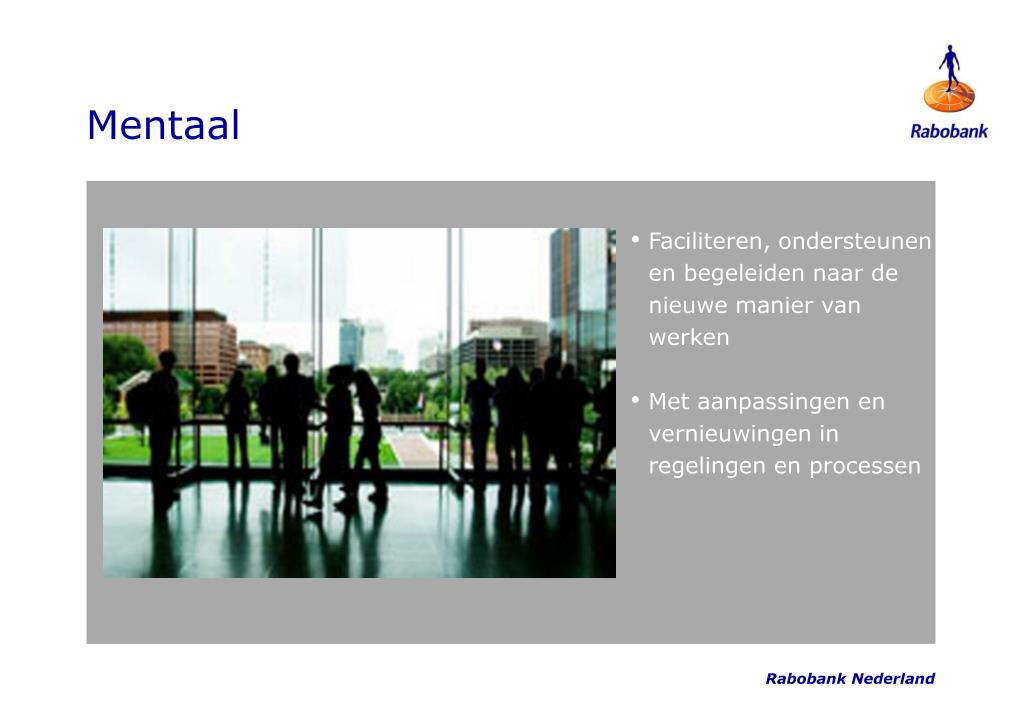 Mentaal

Rabobank

• Faciliteren, ondersteunen en begeleiden naar de nieuwe manier van werken

• Met aanpassingen en vernieuwingen in regelingen en processen

Rabobank Nederland